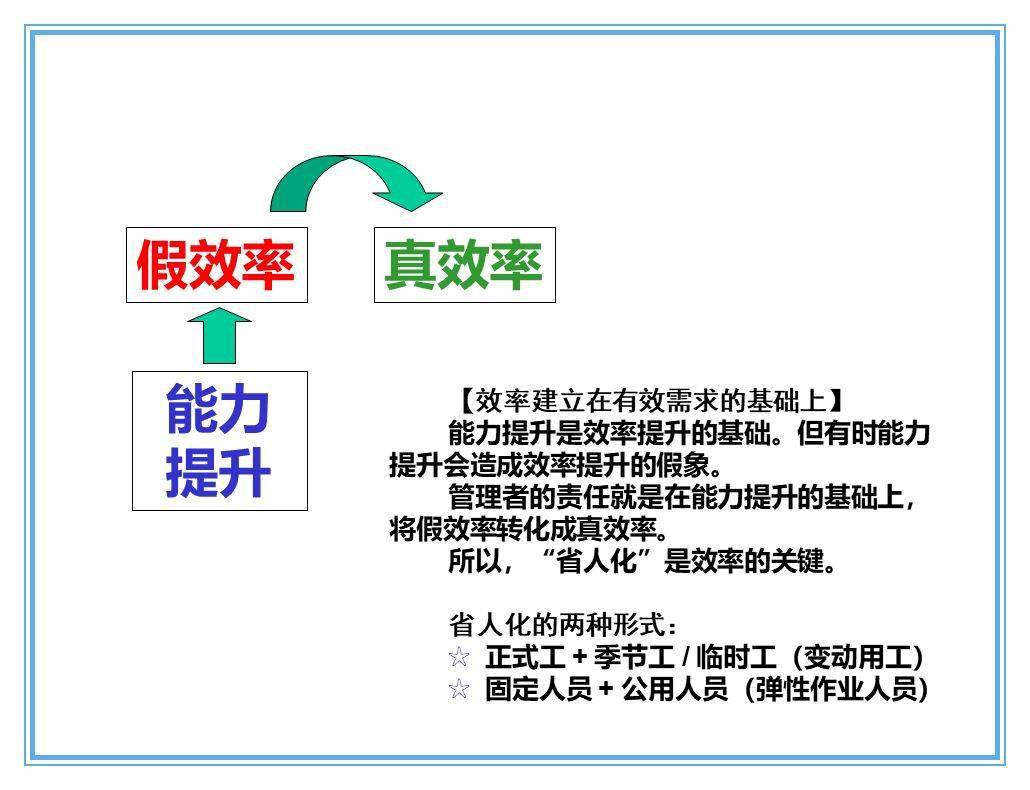 假效率

真效率

能力提升

【效率建立在有效需求的基础上】

能力提升是效率提升的基础。但有时能力提升会造成效率提升的假象。

管理者的责任就是在能力提升的基础上，将假效率转化成真效率。

所以，“省人化”是效率的关键。

省人化的两种形式：

☆ 正式工 + 季节工 / 临时工（变动用工）

☆ 固定人员 + 公用人员（弹性作业人员）